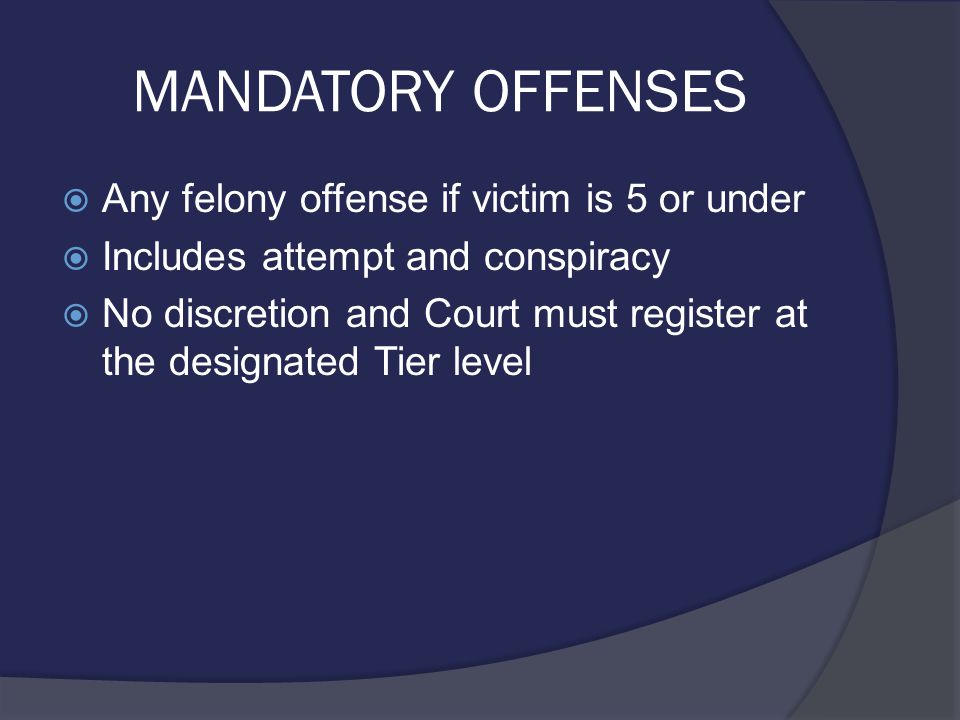 MANDATORY OFFENSES

Any felony offense if victim is 5 or under
Includes attempt and conspiracy
No discretion and Court must register at the designated Tier level